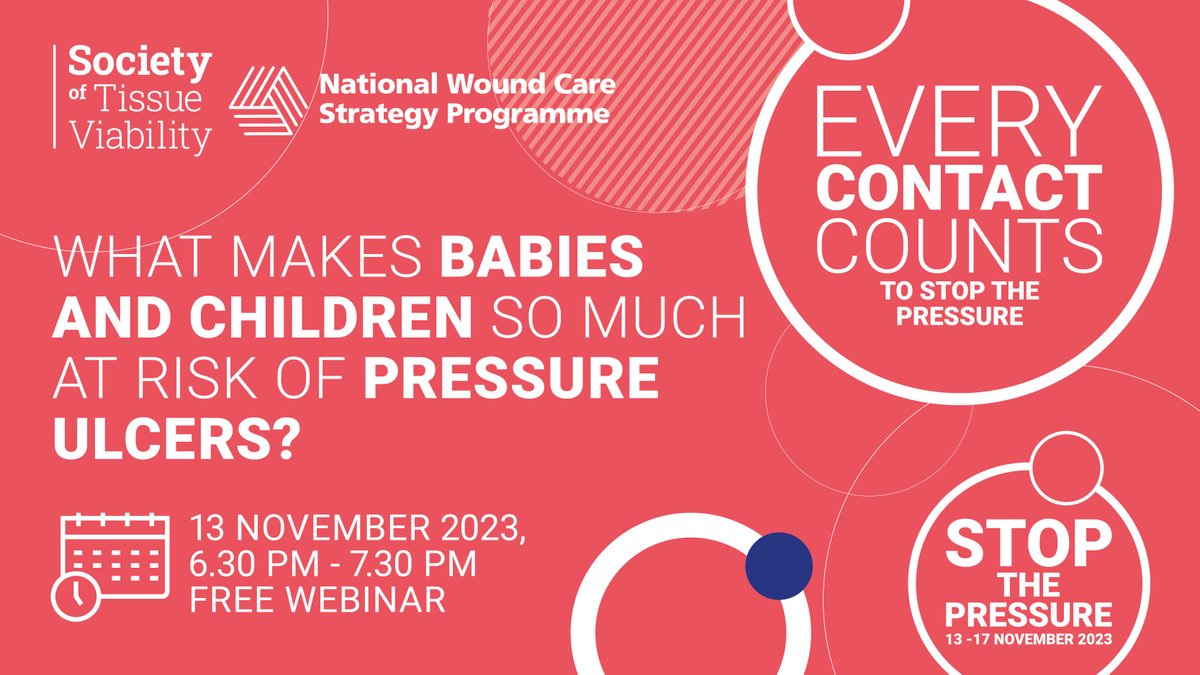 Society of Tissue Viability

National Wound Care Strategy Programme

EVERY CONTACT COUNTS TO STOP THE PRESSURE

WHAT MAKES BABIES AND CHILDREN SO MUCH AT RISK OF PRESSURE ULCERS?

13 NOVEMBER 2023, 6.30 PM - 7.30 PM FREE WEBINAR

STOP THE PRESSURE 13 -17 NOVEMBER 2023